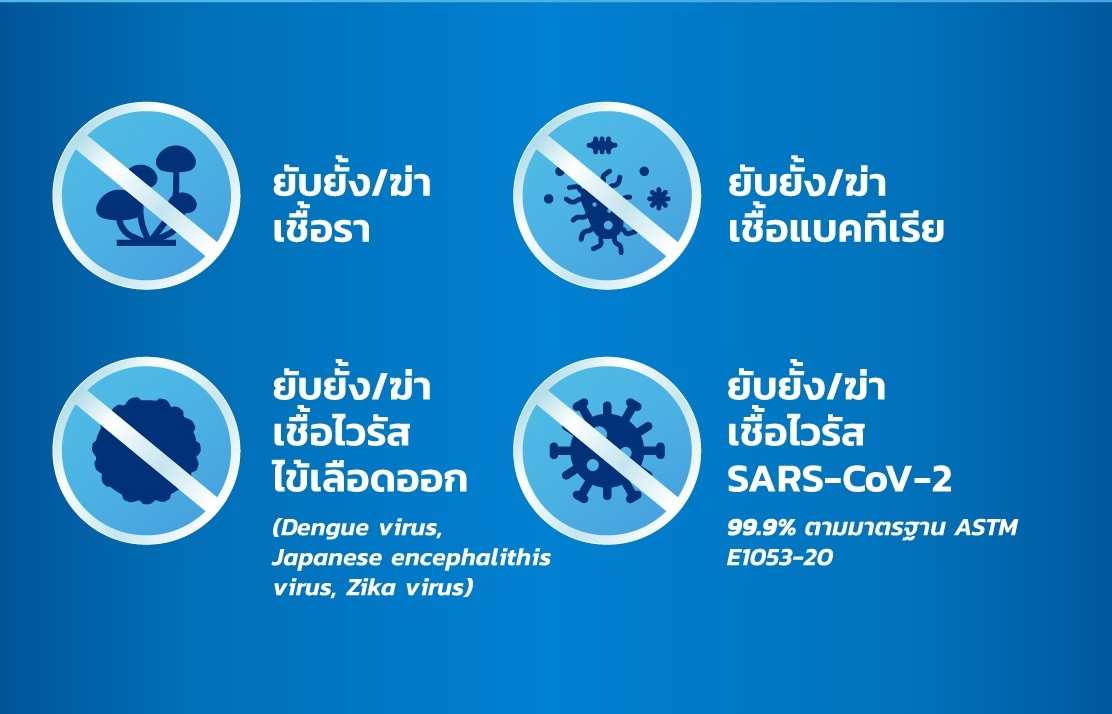 ยับยั้ง/ฆ่า เชื้อรา

ยับยั้ง/ฆ่า เชื้อแบคทีเรีย

ยับยั้ง/ฆ่า เชื้อไวรัส ไข้เลือดออก

(Dengue virus, Japanese encephalithis virus, Zika virus)

ยับยั้ง/ฆ่า เชื้อไวรัส SARS-CoV-2

99.9% ตามมาตรฐาน ASTM E1053-20